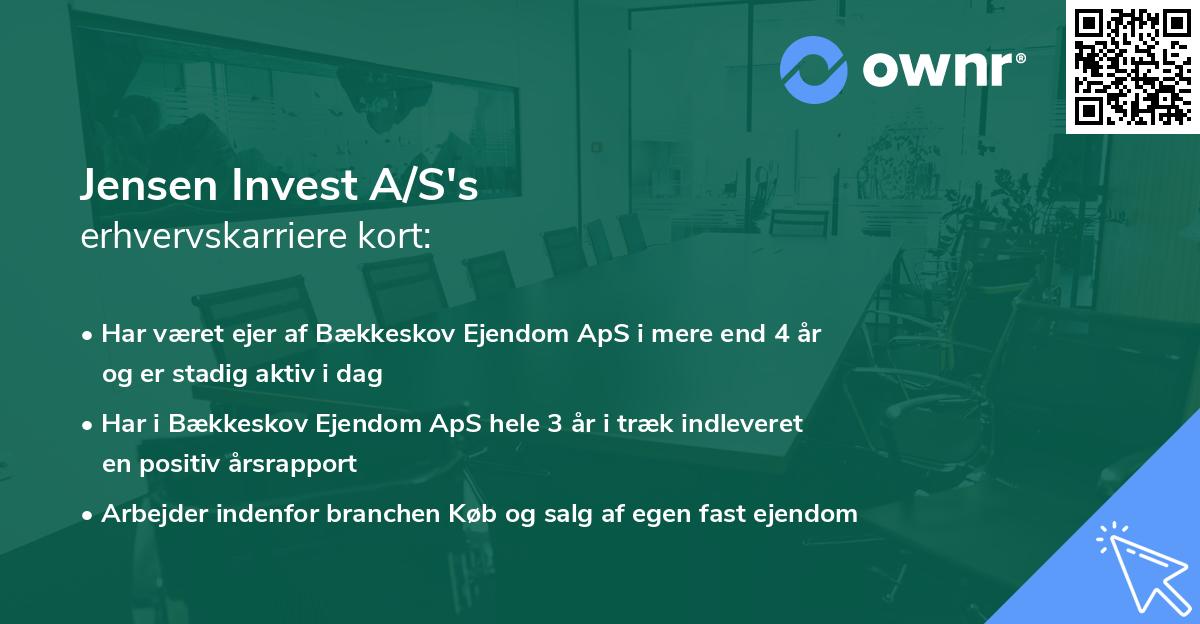 ownr®

Jensen Invest A/S's
erhvervskarriere kort:

• Har været ejer af Bækkeskov Ejendom ApS i mere end 4 år og er stadig aktiv i dag

• Har i Bækkeskov Ejendom ApS hele 3 år i træk indleveret en positiv årsrapport

• Arbejder indenfor branchen Køb og salg af egen fast ejendom